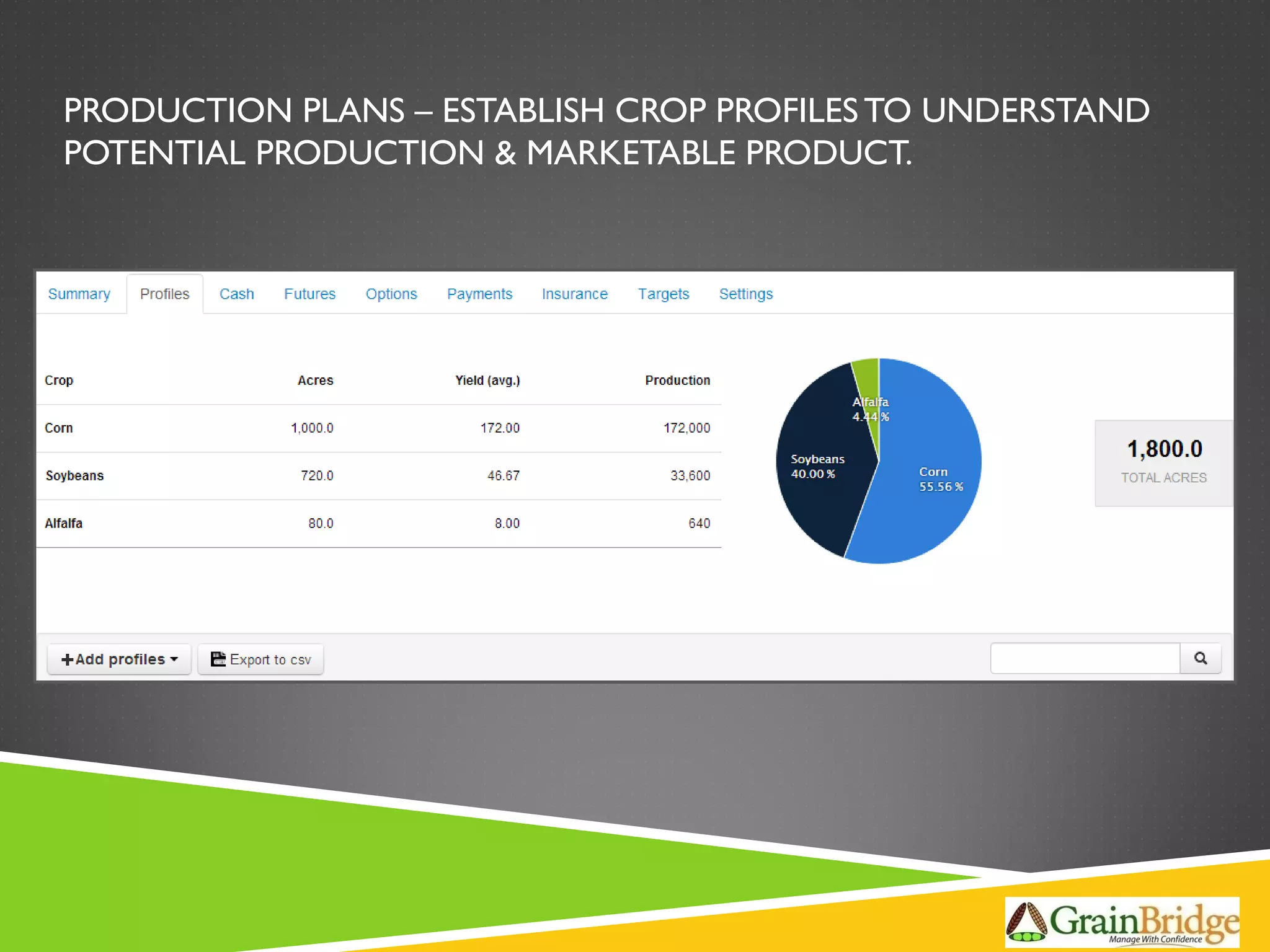 PRODUCTION PLANS – ESTABLISH CROP PROFILES TO UNDERSTAND POTENTIAL PRODUCTION & MARKETABLE PRODUCT.

Summary Profiles Cash Futures Options Payments Insurance Targets Settings

| Crop | Acres | Yield (avg.) | Production |
|---|---|---|---|
| Corn | 1,000.0 | 172.00 | 172,000 |
| Soybeans | 720.0 | 46.67 | 33,600 |
| Alfalfa | 80.0 | 8.00 | 640 |

Alfalfa 4.44 %
Soybeans 40.00 %
Corn 55.56 %

1,800.0
TOTAL ACRES

+Add profiles
Export to csv

GrainBridge
Manage With Confidence